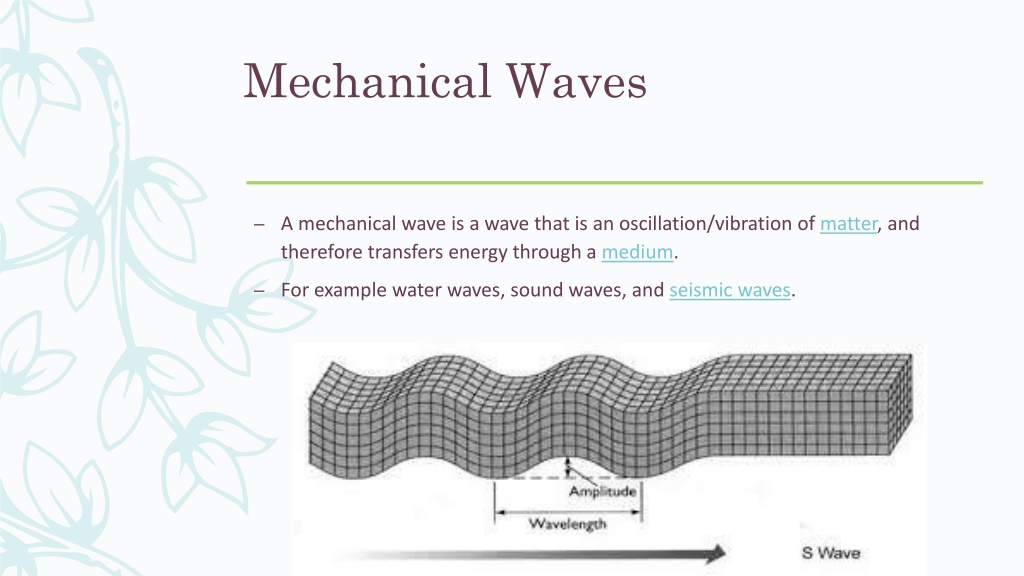 Mechanical Waves

– A mechanical wave is a wave that is an oscillation/vibration of matter, and therefore transfers energy through a medium.

– For example water waves, sound waves, and seismic waves.

Amplitude

Wavelength

S Wave